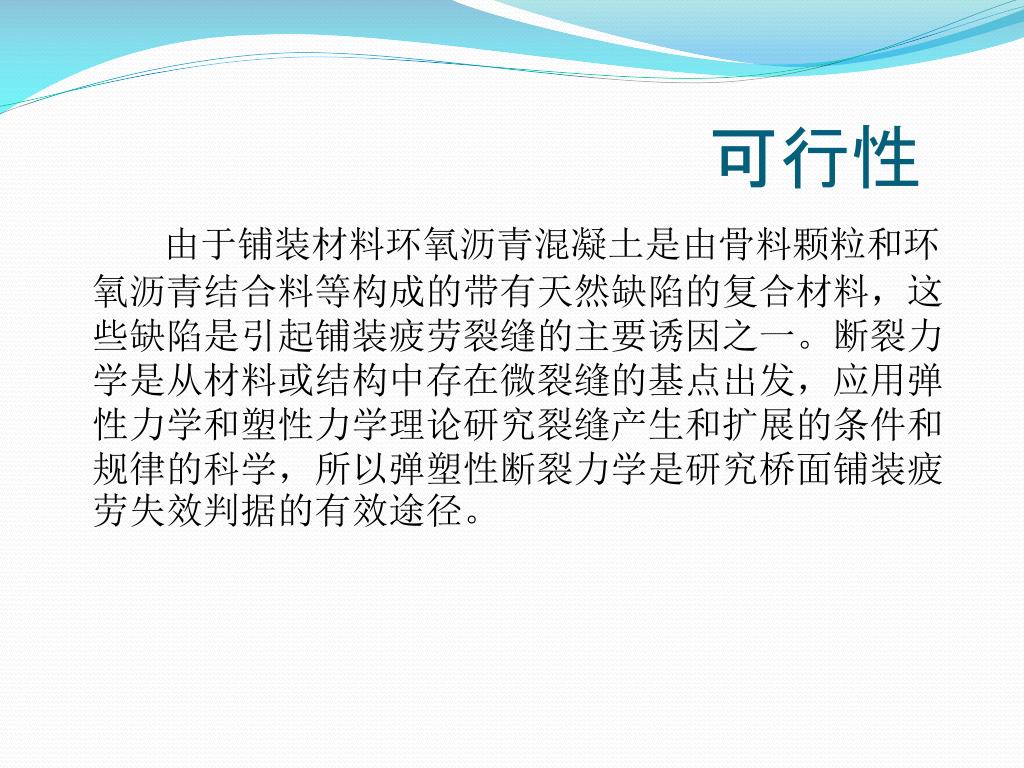 可行性

由于铺装材料环氧沥青混凝土是由骨料颗粒和环氧沥青结合料等构成的带有天然缺陷的复合材料，这些缺陷是引起铺装疲劳裂缝的主要诱因之一。断裂力学是从材料或结构中存在微裂缝的基点出发，应用弹性力学和塑性力学理论研究裂缝产生和扩展的条件和规律的科学，所以弹塑性断裂力学是研究桥面铺装疲劳失效判据的有效途径。